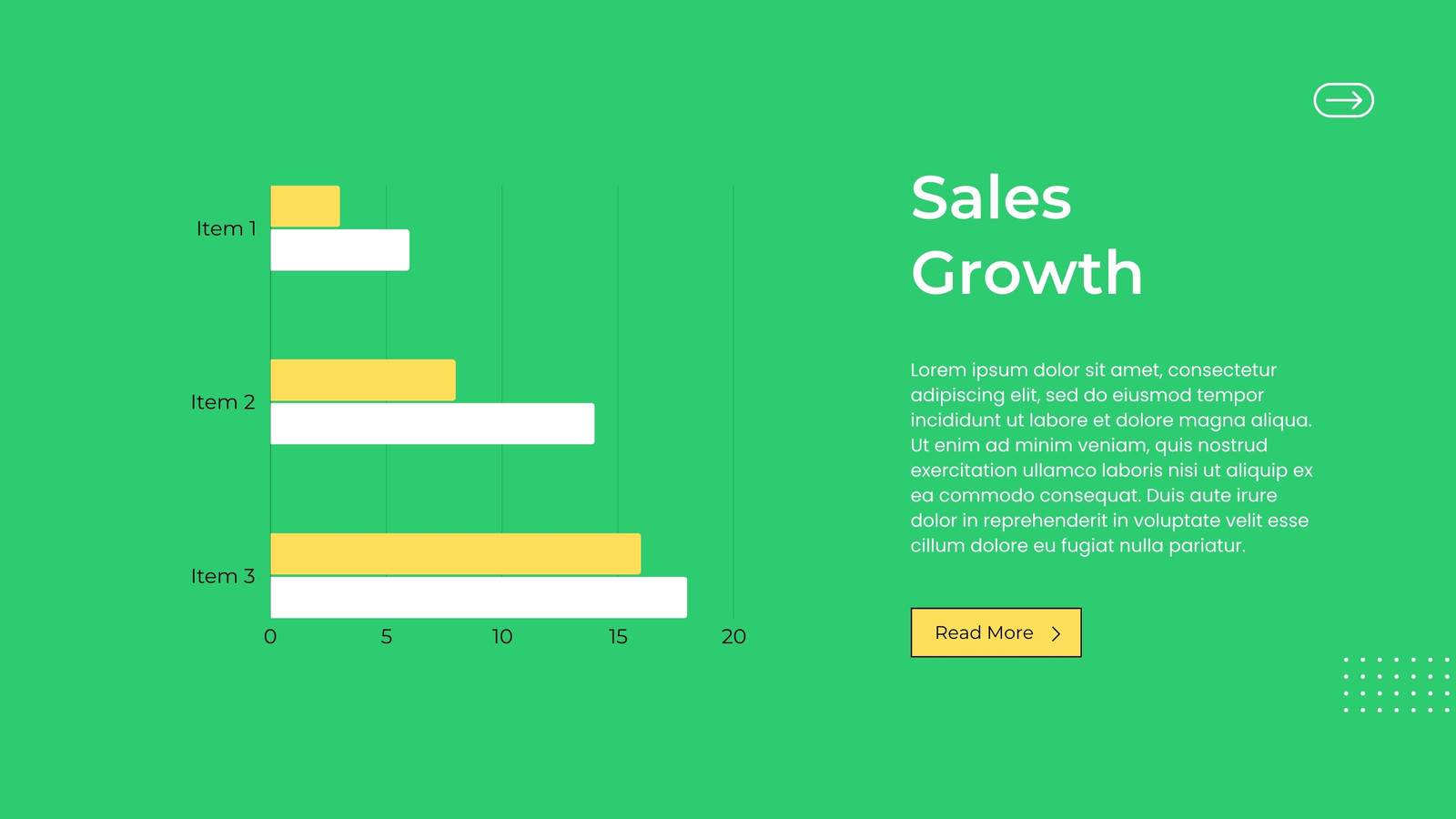 Item 1

Item 2

Item 3

0 5 10 15 20

Sales Growth

Lorem ipsum dolor sit amet, consectetur adipiscing elit, sed do eiusmod tempor incididunt ut labore et dolore magna aliqua. Ut enim ad minim veniam, quis nostrud exercitation ullamco laboris nisi ut aliquip ex ea commodo consequat. Duis aute irure dolor in reprehenderit in voluptate velit esse cillum dolore eu fugiat nulla pariatur.

Read More